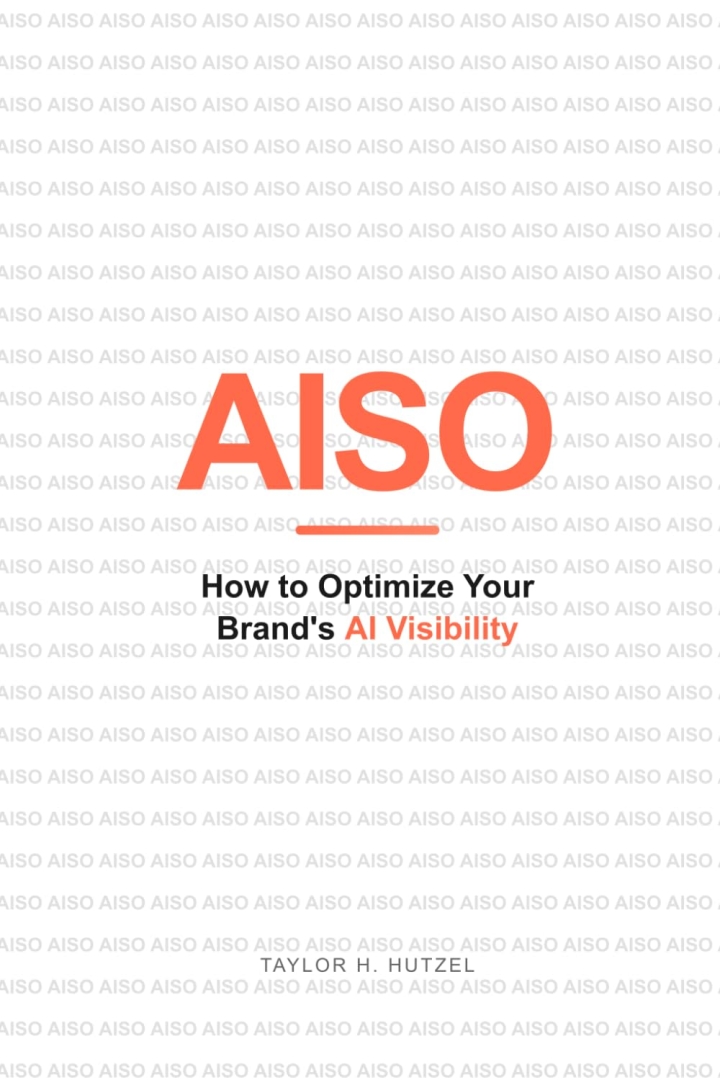 AISO

How to Optimize Your Brand's AI Visibility

TAYLOR H. HUTZEL